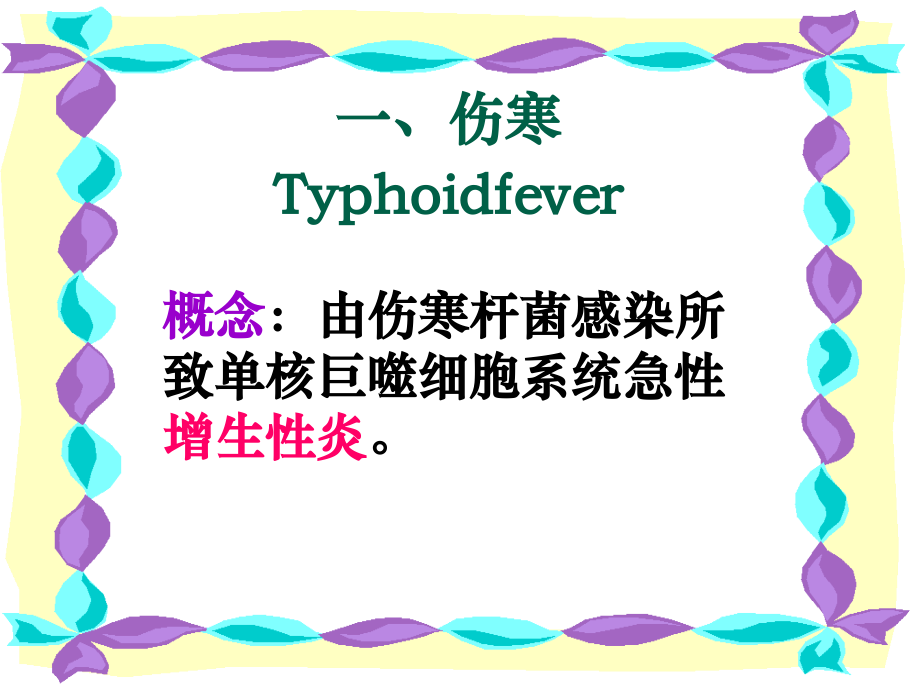 一、伤寒
Typhoidfever

概念：由伤寒杆菌感染所致单核巨噬细胞系统急性增生性炎。